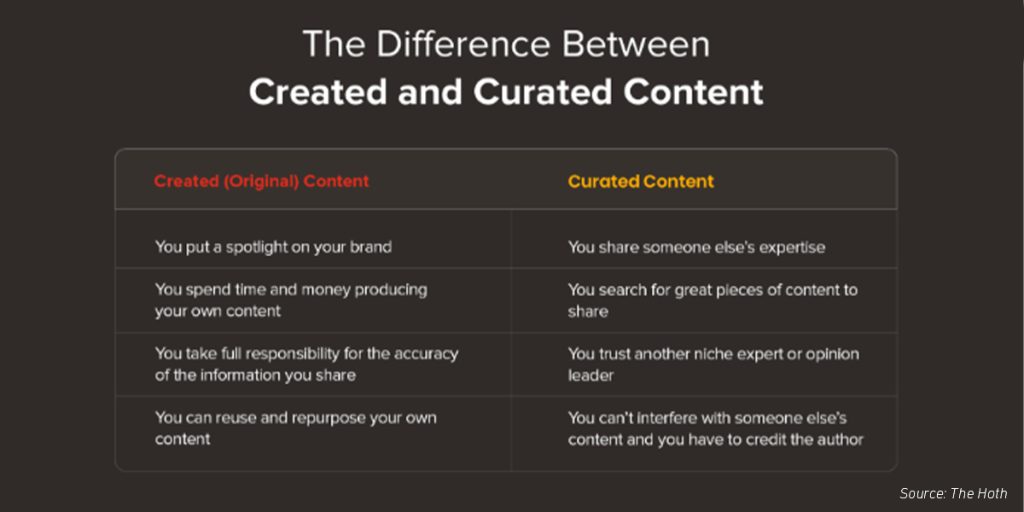 The Difference Between
Created and Curated Content

| Created (Original) Content | Curated Content |
|---|---|
| You put a spotlight on your brand | You share someone else's expertise |
| You spend time and money producing your own content | You search for great pieces of content to share |
| You take full responsibility for the accuracy of the information you share | You trust another niche expert or opinion leader |
| You can reuse and repurpose your own content | You can't interfere with someone else's content and you have to credit the author |

Source: The Hoth